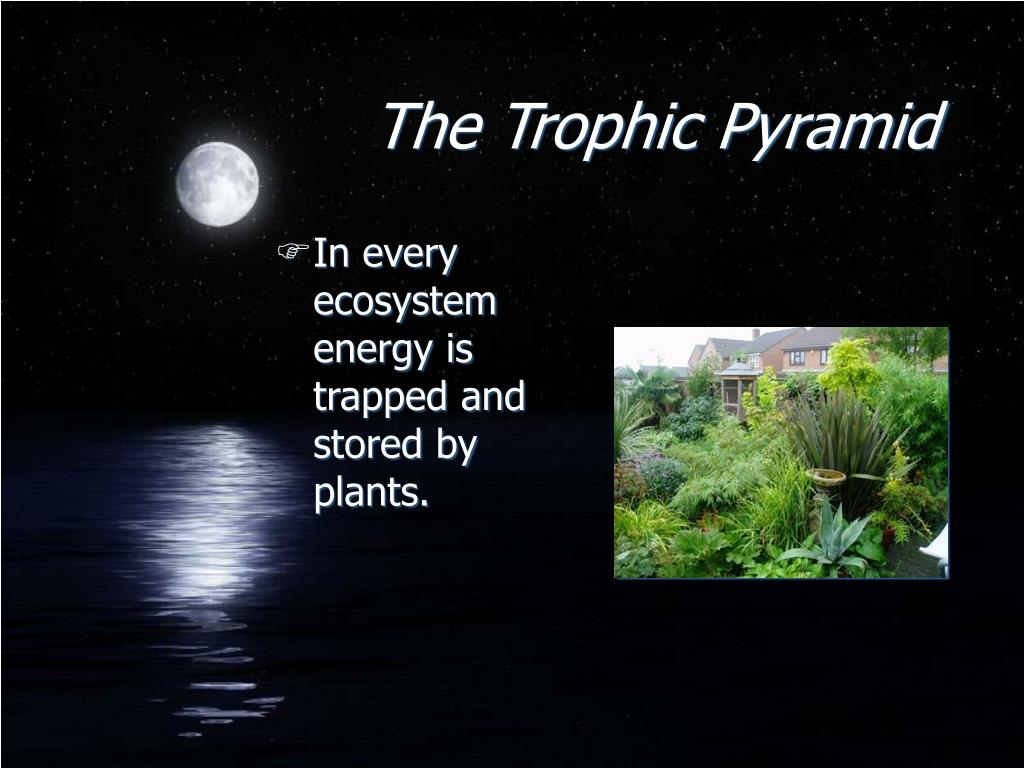 The Trophic Pyramid

In every ecosystem energy is trapped and stored by plants.